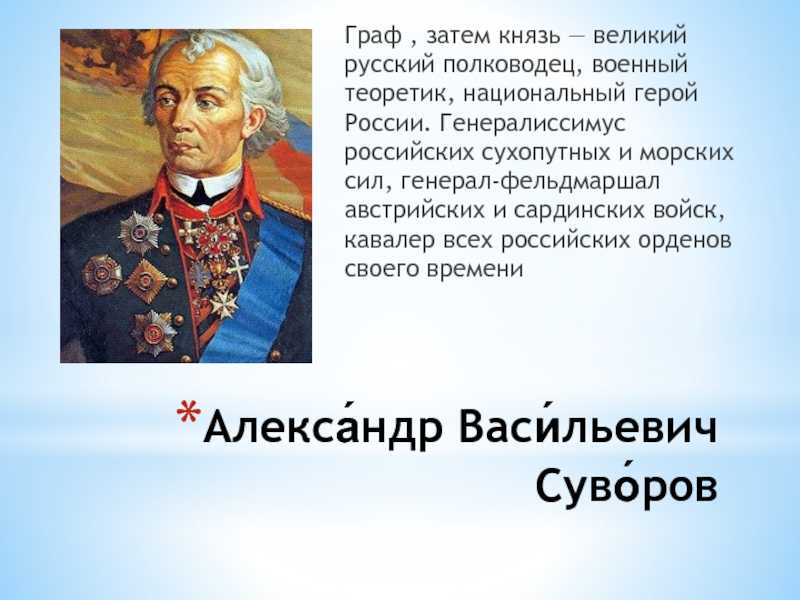 Граф , затем князь — великий русский полководец, военный теоретик, национальный герой России. Генералиссимус российских сухопутных и морских сил, генерал-фельдмаршал австрийских и сардинских войск, кавалер всех российских орденов своего времени

*Алекса́ндр Васи́льевич Суво́ров